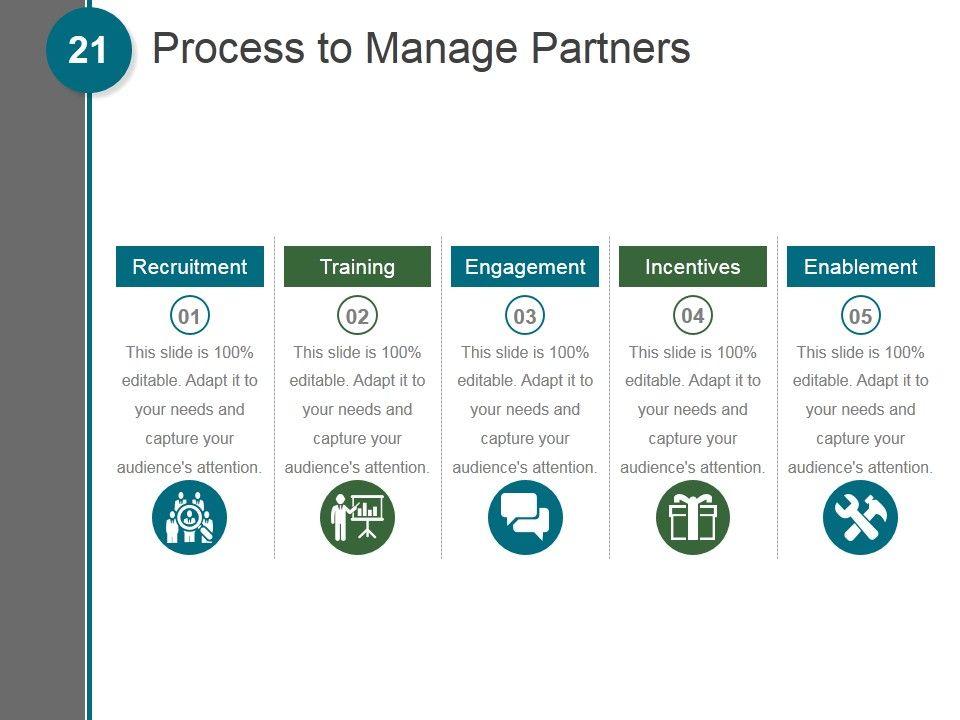 21

Process to Manage Partners

Recruitment

01

This slide is 100% editable. Adapt it to your needs and capture your audience's attention.

Training

02

This slide is 100% editable. Adapt it to your needs and capture your audience's attention.

Engagement

03

This slide is 100% editable. Adapt it to your needs and capture your audience's attention.

Incentives

04

This slide is 100% editable. Adapt it to your needs and capture your audience's attention.

Enablement

05

This slide is 100% editable. Adapt it to your needs and capture your audience's attention.